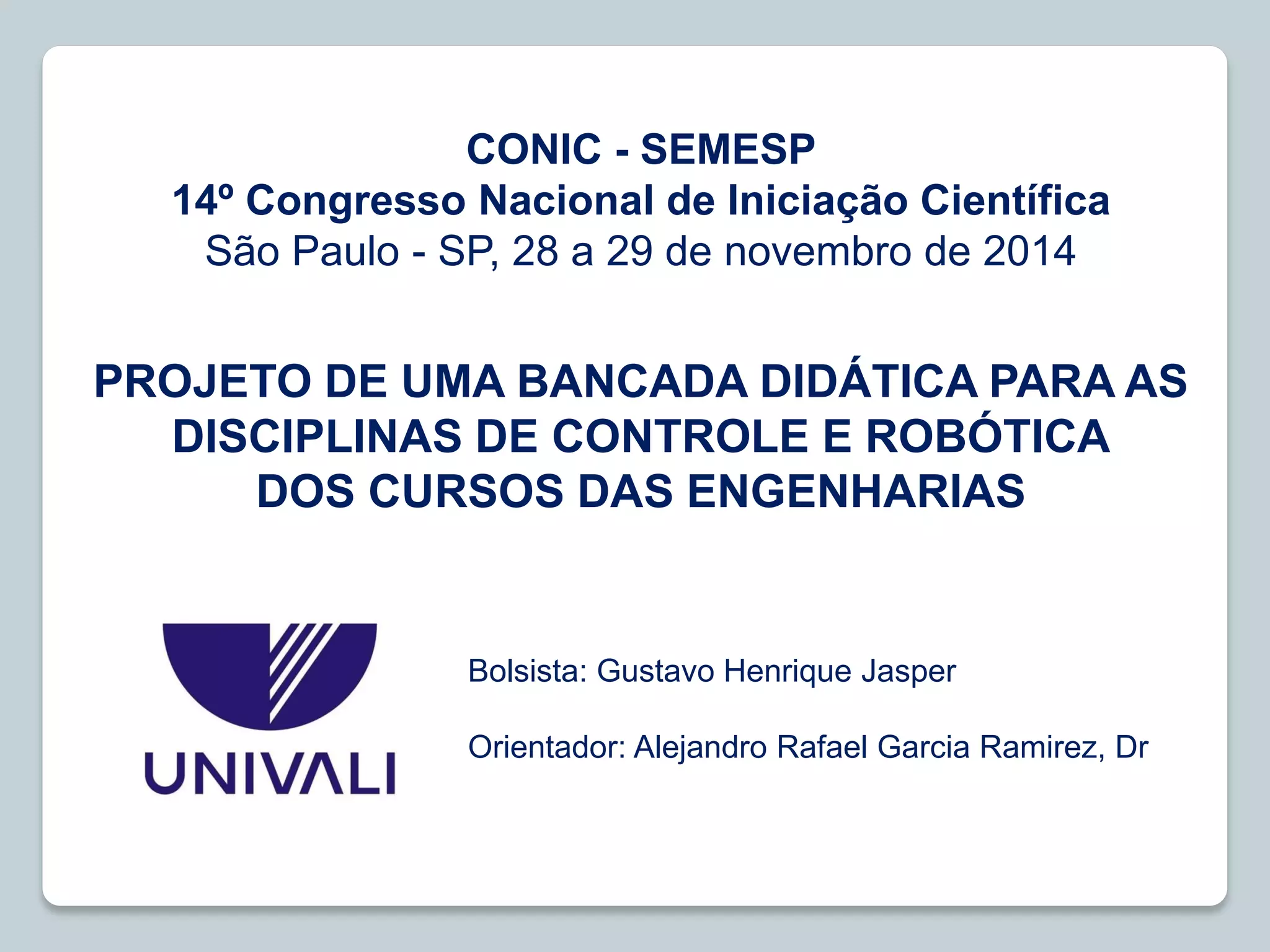 CONIC - SEMESP
14º Congresso Nacional de Iniciação Científica
São Paulo - SP, 28 a 29 de novembro de 2014

PROJETO DE UMA BANCADA DIDÁTICA PARA AS DISCIPLINAS DE CONTROLE E ROBÓTICA DOS CURSOS DAS ENGENHARIAS

UNIVALI

Bolsista: Gustavo Henrique Jasper

Orientador: Alejandro Rafael Garcia Ramirez, Dr